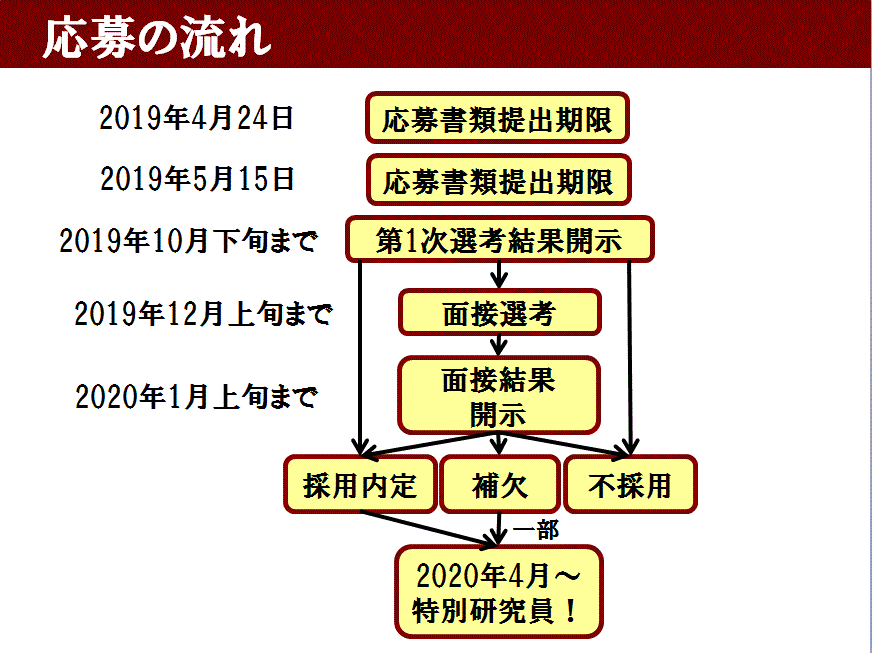 応募の流れ

2019年4月24日
応募書類提出期限

2019年5月15日
応募書類提出期限

2019年10月下旬まで
第1次選考結果開示

2019年12月上旬まで
面接選考

2020年1月上旬まで
面接結果開示

採用内定
補欠
不採用

一部

2020年4月～
特別研究員！